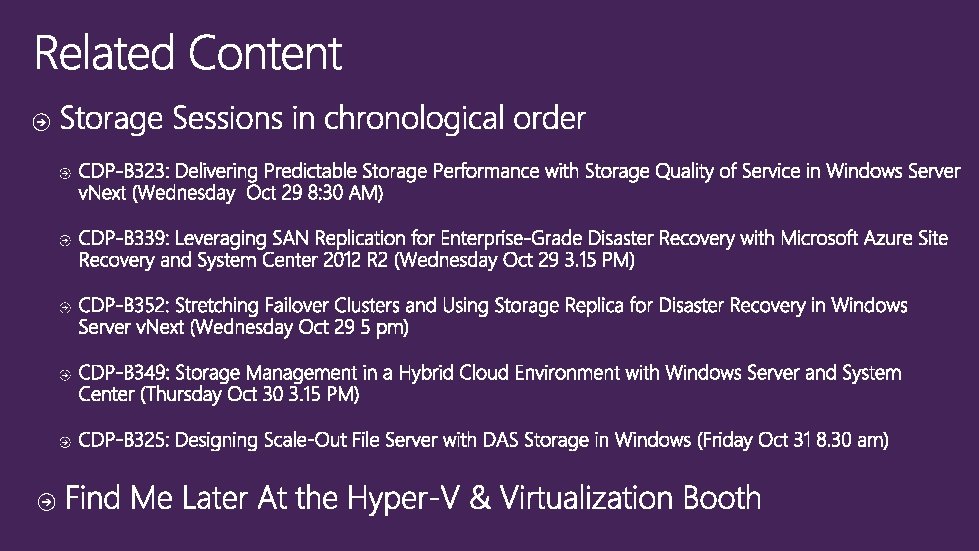 Related Content

Storage Sessions in chronological order

CDP-B323: Delivering Predictable Storage Performance with Storage Quality of Service in Windows Server vNext (Wednesday  Oct 29 8:30 AM)

CDP-B339: Leveraging SAN Replication for Enterprise-Grade Disaster Recovery with Microsoft Azure Site Recovery and System Center 2012 R2 (Wednesday Oct 29 3.15 PM)

CDP-B352: Stretching Failover Clusters and Using Storage Replica for Disaster Recovery in Windows Server vNext (Wednesday Oct 29 5 pm)

CDP-B349: Storage Management in a Hybrid Cloud Environment with Windows Server and System Center (Thursday Oct 30 3.15 PM)

CDP-B325: Designing Scale-Out File Server with DAS Storage in Windows (Friday Oct 31 8.30 am)

Find Me Later At the Hyper-V & Virtualization Booth